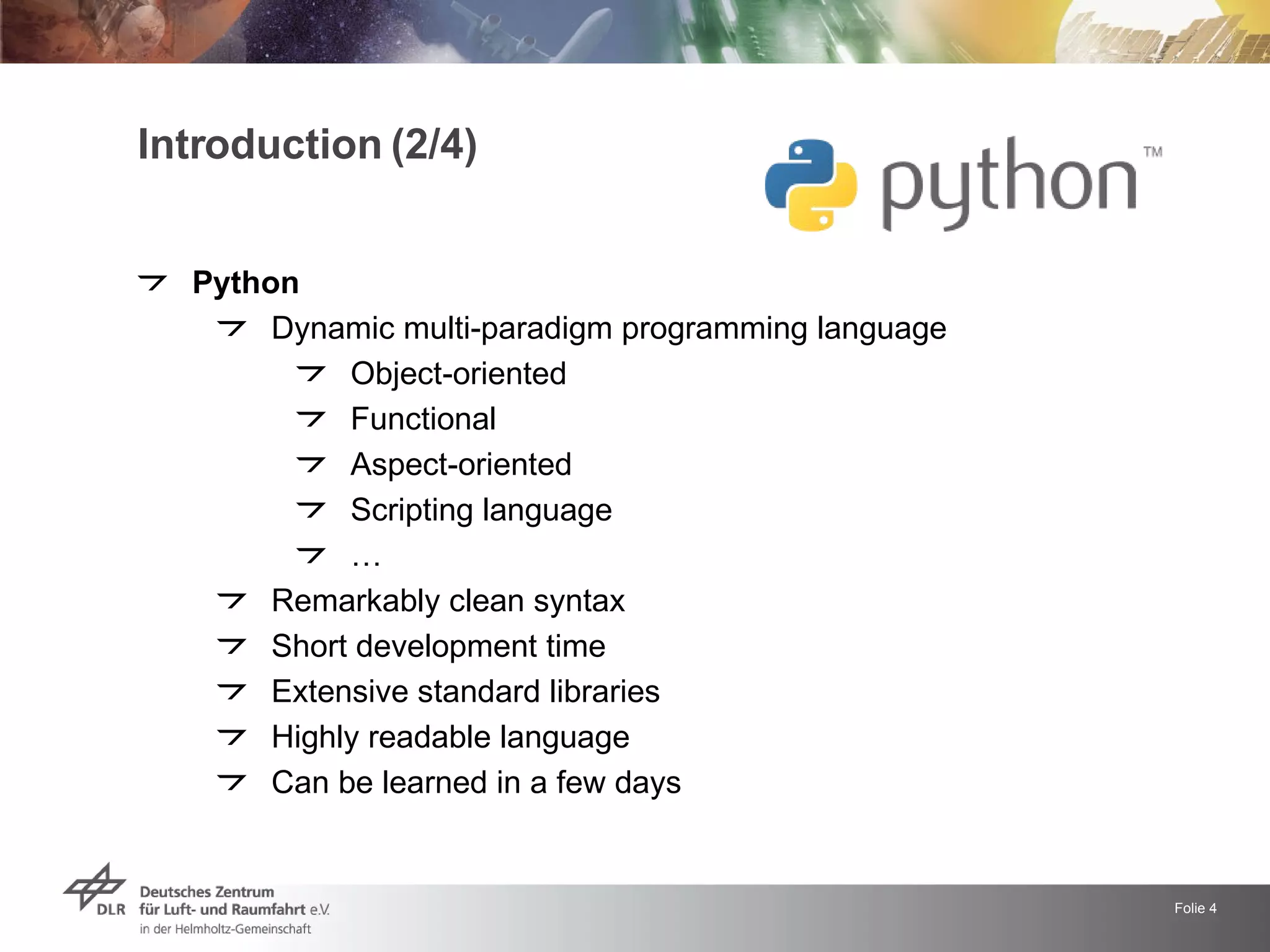 Introduction (2/4)

python™

Python

Dynamic multi-paradigm programming language

Object-oriented

Functional

Aspect-oriented

Scripting language

…

Remarkably clean syntax

Short development time

Extensive standard libraries

Highly readable language

Can be learned in a few days

DLR Deutsches Zentrum für Luft- und Raumfahrt e.V. in der Helmholtz-Gemeinschaft

Folie 4